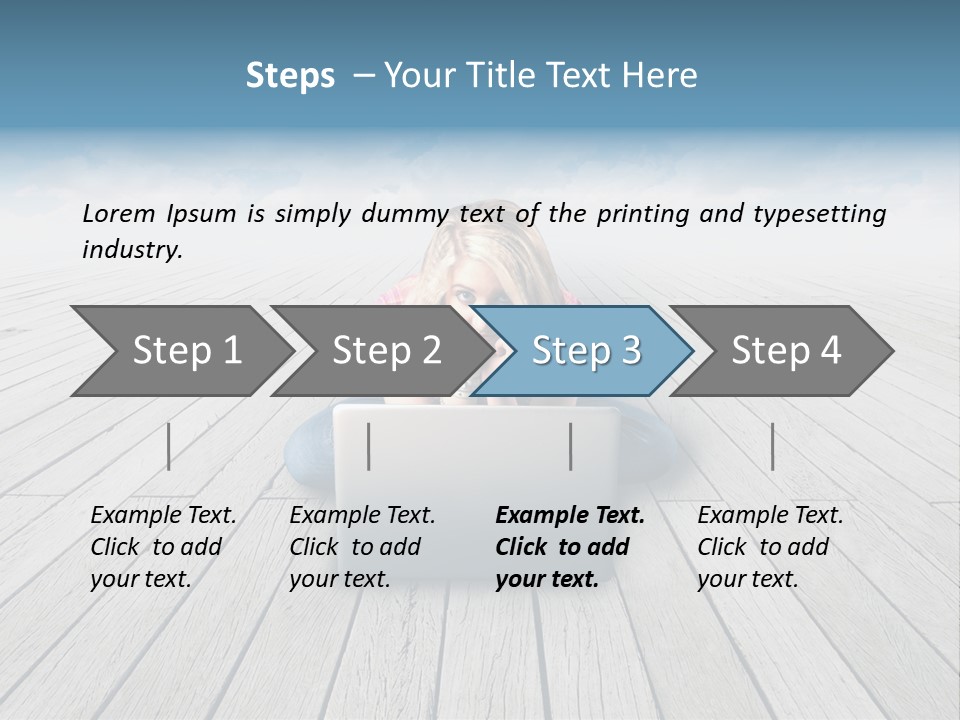 Steps – Your Title Text Here

Lorem Ipsum is simply dummy text of the printing and typesetting industry.

Step 1

Step 2

Step 3

Step 4

Example Text. Click to add your text.

Example Text. Click to add your text.

Example Text. Click to add your text.

Example Text. Click to add your text.